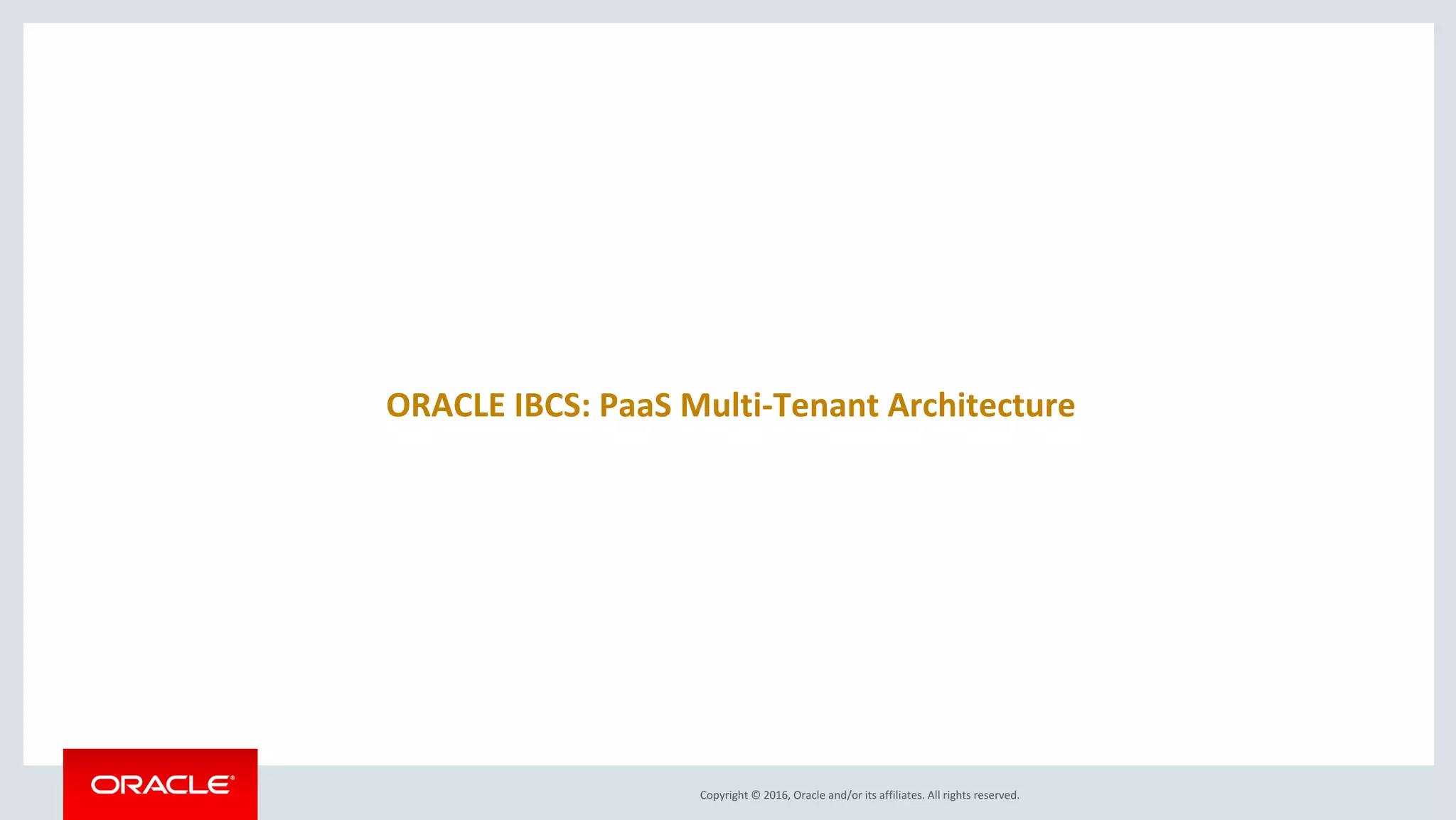 ORACLE IBCS: PaaS Multi-Tenant Architecture

ORACLE®

Copyright © 2016, Oracle and/or its affiliates. All rights reserved.